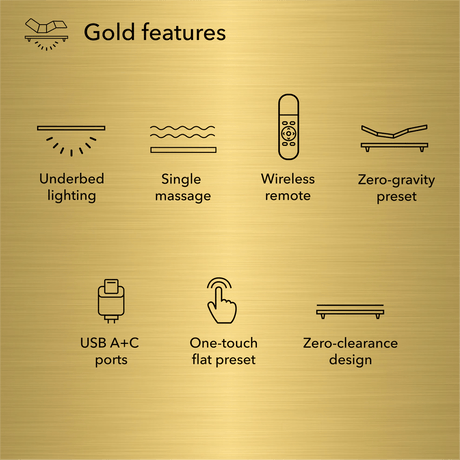 Gold features

Underbed lighting

Single massage

Wireless remote

Zero-gravity preset

USB A+C ports

One-touch flat preset

Zero-clearance design